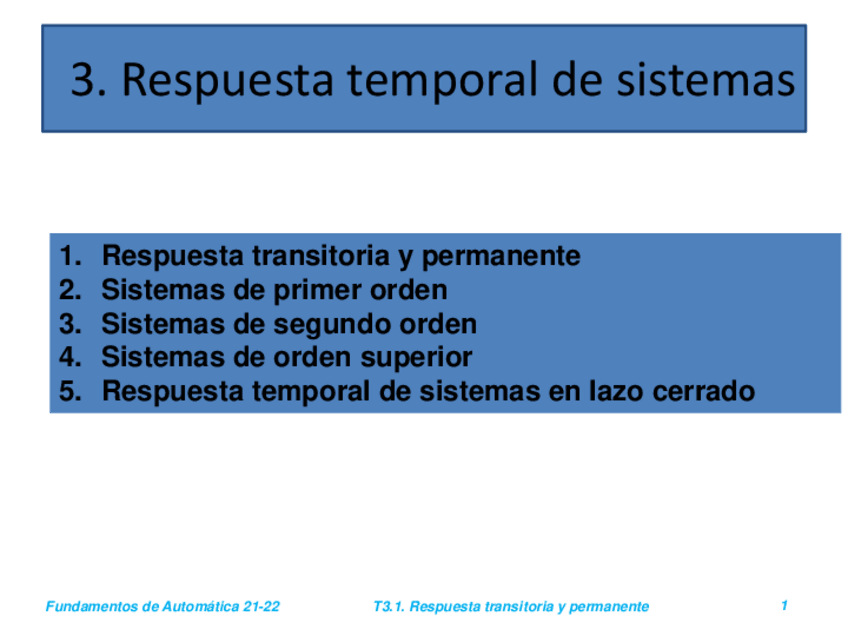 3. Respuesta temporal de sistemas

1. Respuesta transitoria y permanente
2. Sistemas de primer orden
3. Sistemas de segundo orden
4. Sistemas de orden superior
5. Respuesta temporal de sistemas en lazo cerrado

Fundamentos de Automática 21-22

T3.1. Respuesta transitoria y permanente

1